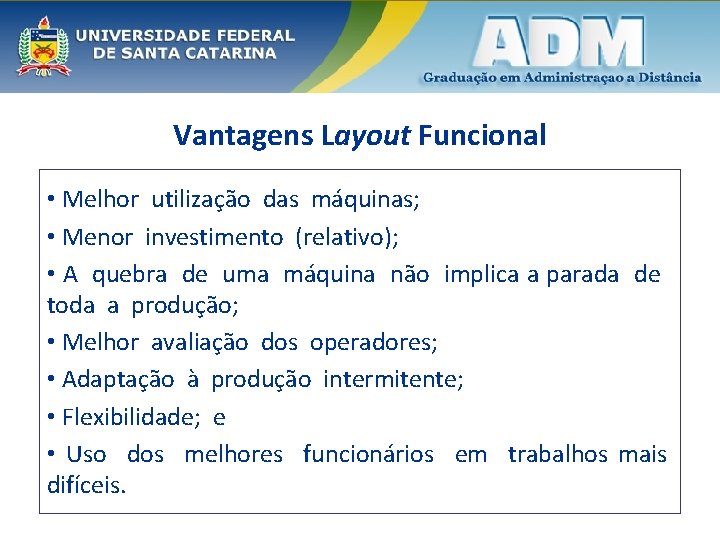 UNIVERSIDADE FEDERAL
DE SANTA CATARINA

ADM
Graduação em Administraçao a Distância

Vantagens Layout Funcional

• Melhor utilização das máquinas;
• Menor investimento (relativo);
• A quebra de uma máquina não implica a parada de toda a produção;
• Melhor avaliação dos operadores;
• Adaptação à produção intermitente;
• Flexibilidade; e
• Uso dos melhores funcionários em trabalhos mais difíceis.